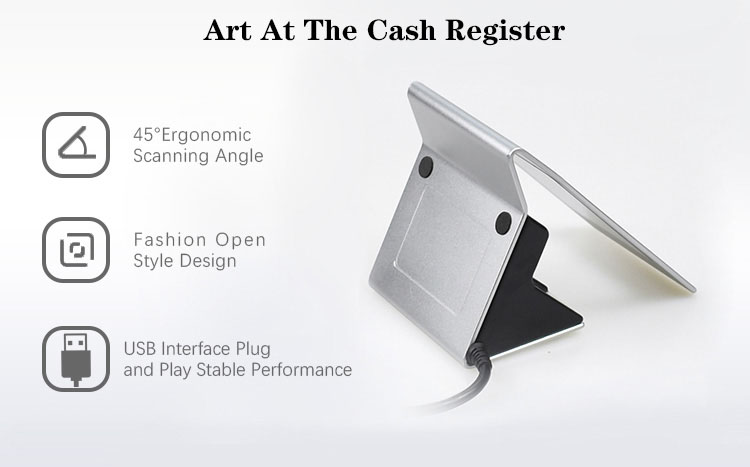 Art At The Cash Register

45°Ergonomic Scanning Angle

Fashion Open Style Design

USB Interface Plug and Play Stable Performance